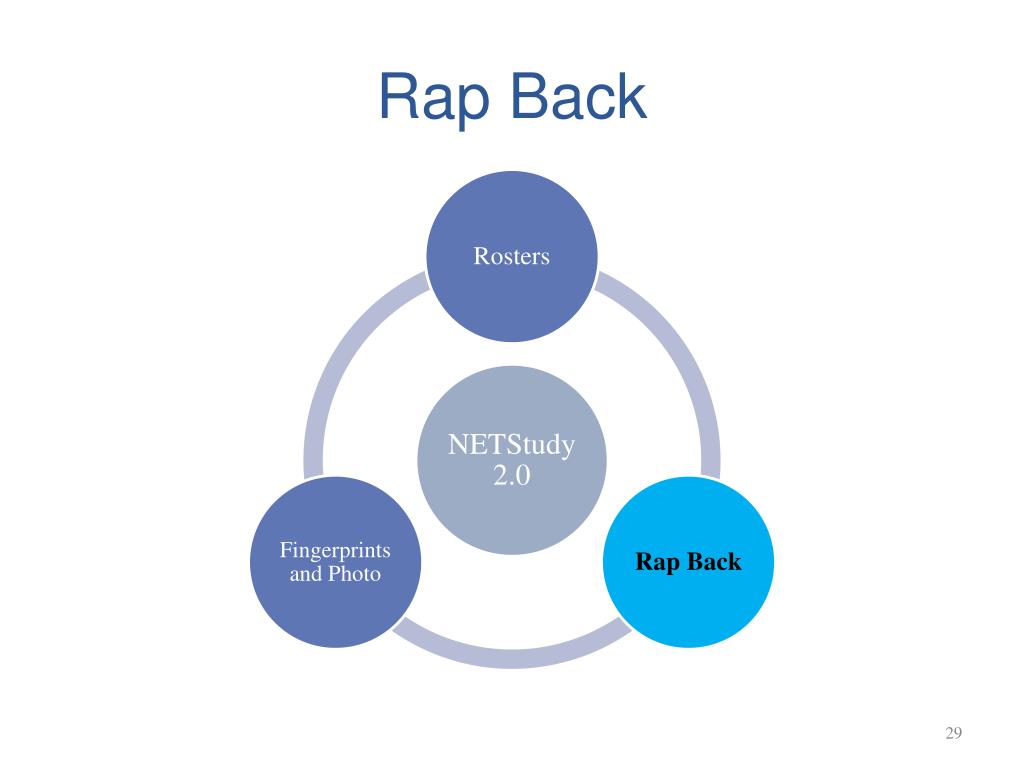 Rap Back

Rosters

NETStudy 2.0

Fingerprints and Photo

Rap Back

29